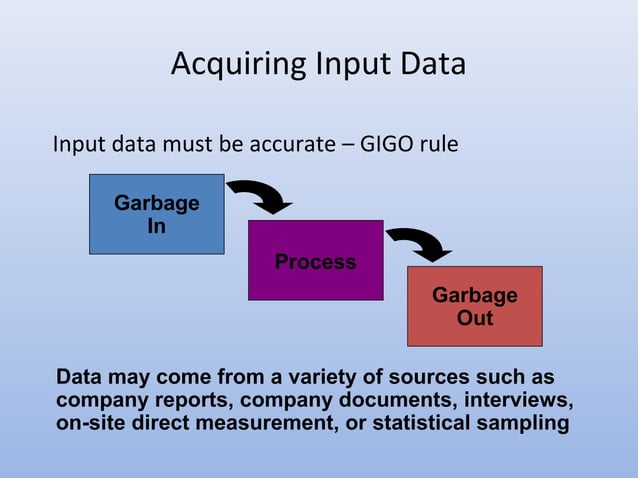 Acquiring Input Data

Input data must be accurate – GIGO rule

Garbage In

Process

Garbage Out

Data may come from a variety of sources such as company reports, company documents, interviews, on-site direct measurement, or statistical sampling